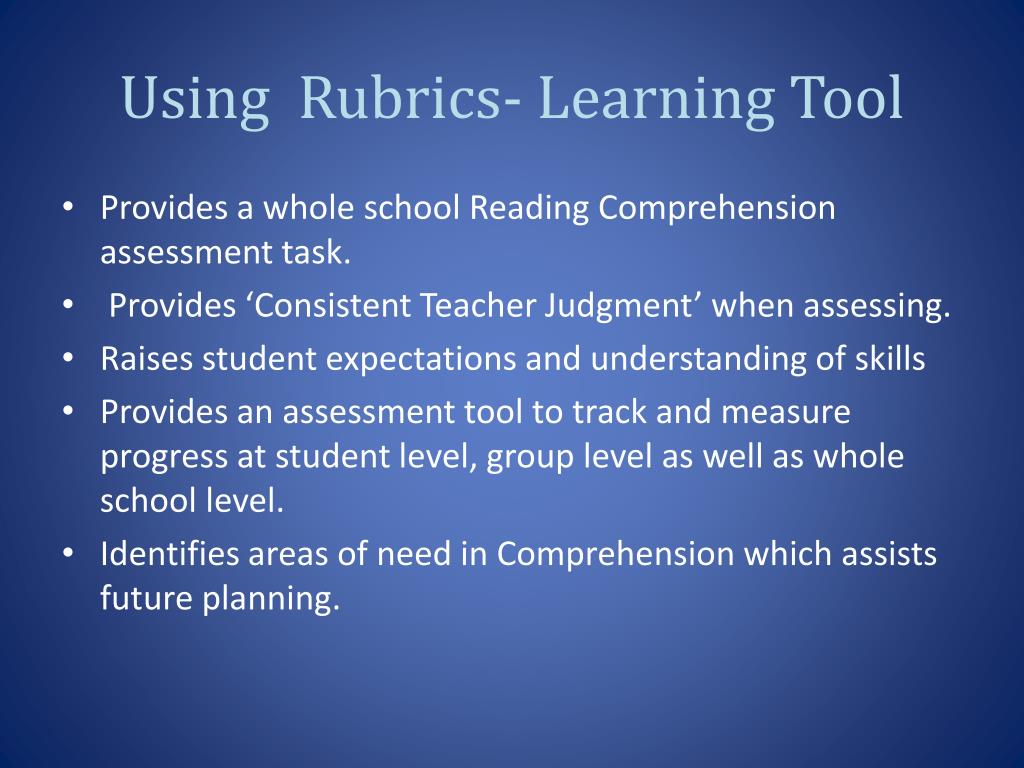 Using  Rubrics- Learning Tool

• Provides a whole school Reading Comprehension assessment task.
•  Provides ‘Consistent Teacher Judgment’ when assessing.
• Raises student expectations and understanding of skills
• Provides an assessment tool to track and measure progress at student level, group level as well as whole school level.
• Identifies areas of need in Comprehension which assists future planning.